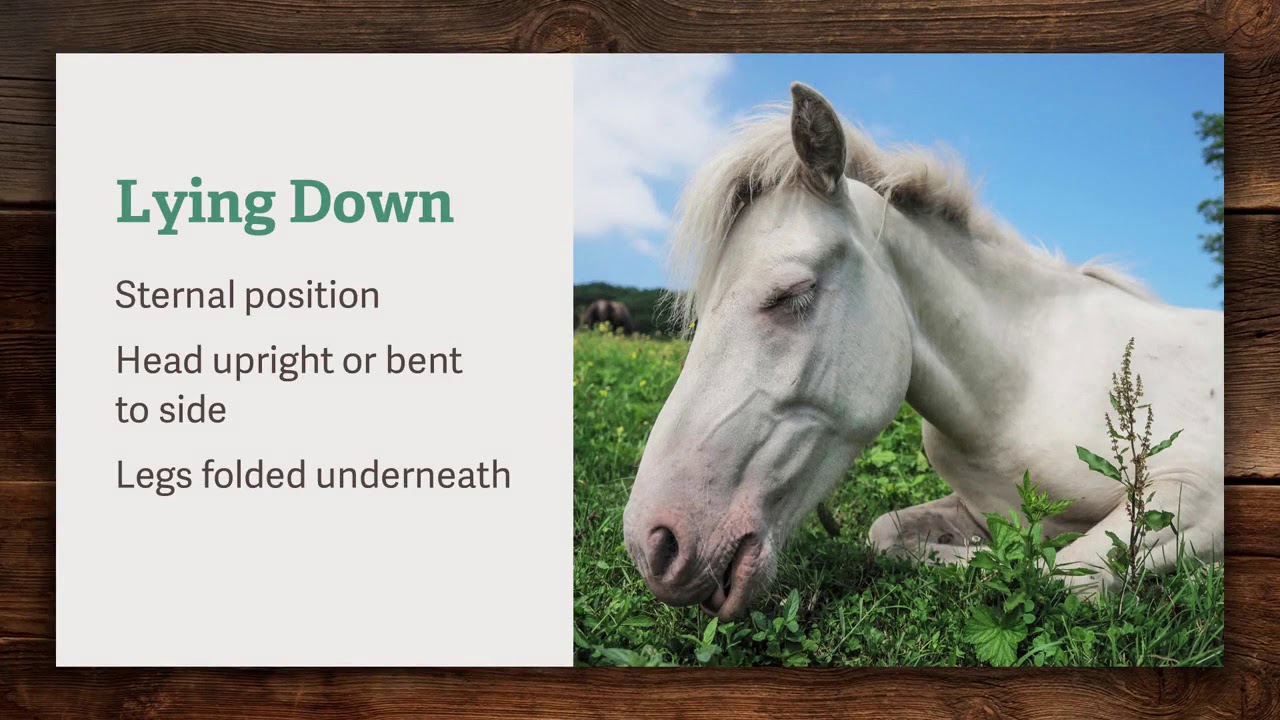 Lying Down

Sternal position

Head upright or bent to side

Legs folded underneath